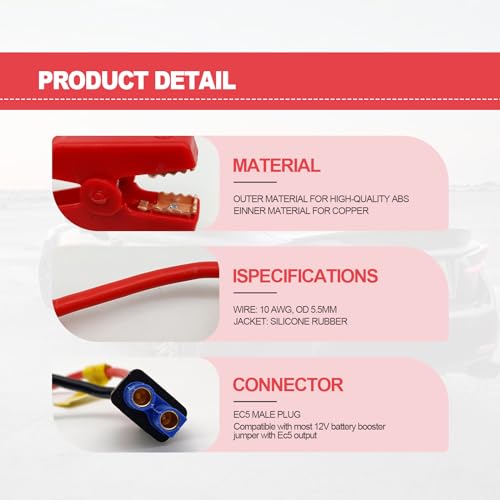 PRODUCT DETAIL

MATERIAL

OUTER MATERIAL FOR HIGH-QUALITY ABS
EINNER MATERIAL FOR COPPER

ISPECIFICATIONS

WIRE: 10 AWG, OD 5.5MM
JACKET: SILICONE RUBBER

CONNECTOR

EC5 MALE PLUG
Compatible with most 12V battery booster jumper with Ec5 output